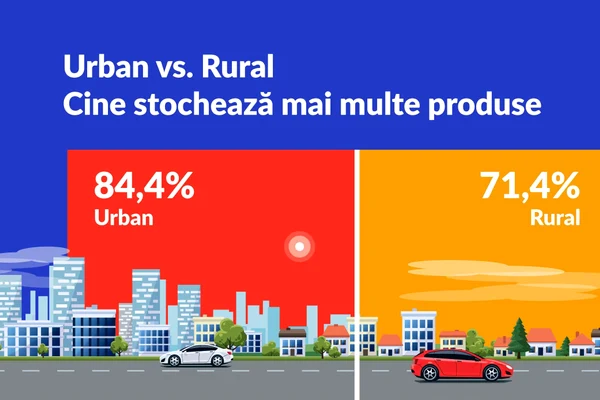 Urban vs. Rural
Cine stochează mai multe produse

84,4%
Urban

71,4%
Rural